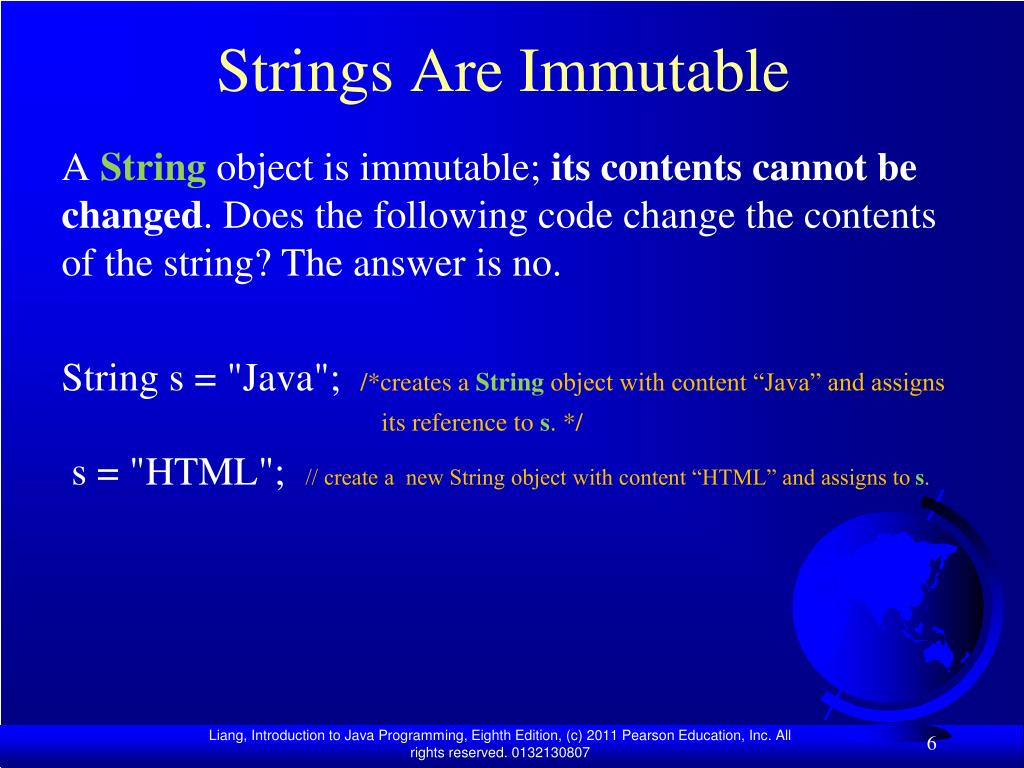 Strings Are Immutable

A String object is immutable; its contents cannot be changed. Does the following code change the contents of the string? The answer is no.

String s = "Java"; /*creates a String object with content “Java” and assigns its reference to s. */

s = "HTML"; // create a new String object with content “HTML” and assigns to s.

Liang, Introduction to Java Programming, Eighth Edition, (c) 2011 Pearson Education, Inc. All rights reserved. 0132130807

6